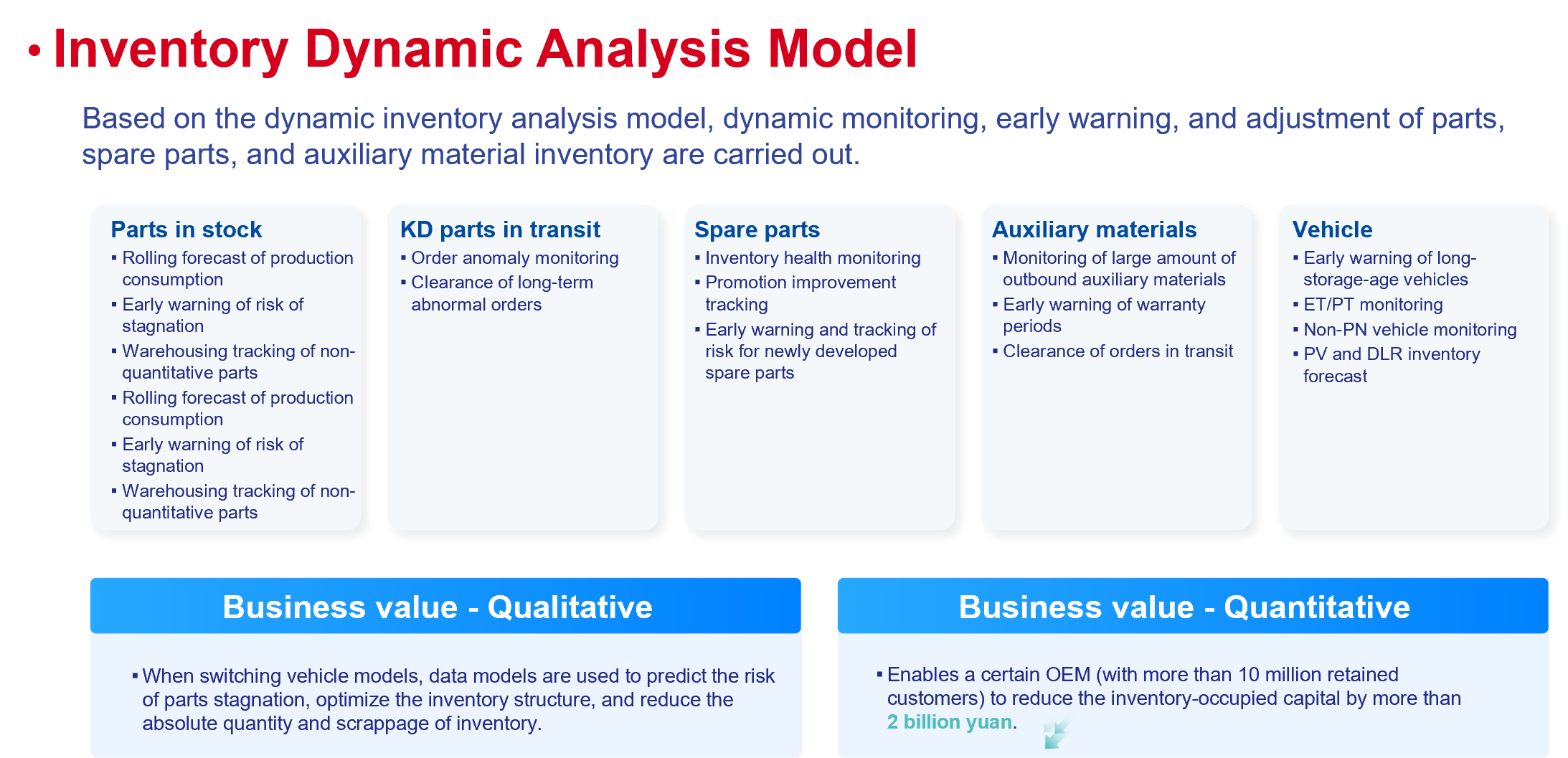 • Inventory Dynamic Analysis Model

Based on the dynamic inventory analysis model, dynamic monitoring, early warning, and adjustment of parts, spare parts, and auxiliary material inventory are carried out.

Parts in stock
▪ Rolling forecast of production consumption
▪ Early warning of risk of stagnation
▪ Warehousing tracking of non-quantitative parts
▪ Rolling forecast of production consumption
▪ Early warning of risk of stagnation
▪ Warehousing tracking of non-quantitative parts

KD parts in transit
▪ Order anomaly monitoring
▪ Clearance of long-term abnormal orders

Spare parts
▪ Inventory health monitoring
▪ Promotion improvement tracking
▪ Early warning and tracking of risk for newly developed spare parts

Auxiliary materials
▪ Monitoring of large amount of outbound auxiliary materials
▪ Early warning of warranty periods
▪ Clearance of orders in transit

Vehicle
▪ Early warning of long-storage-age vehicles
▪ ET/PT monitoring
▪ Non-PN vehicle monitoring
▪ PV and DLR inventory forecast

Business value - Qualitative

▪ When switching vehicle models, data models are used to predict the risk of parts stagnation, optimize the inventory structure, and reduce the absolute quantity and scrappage of inventory.

Business value - Quantitative

▪ Enables a certain OEM (with more than 10 million retained customers) to reduce the inventory-occupied capital by more than 2 billion yuan.